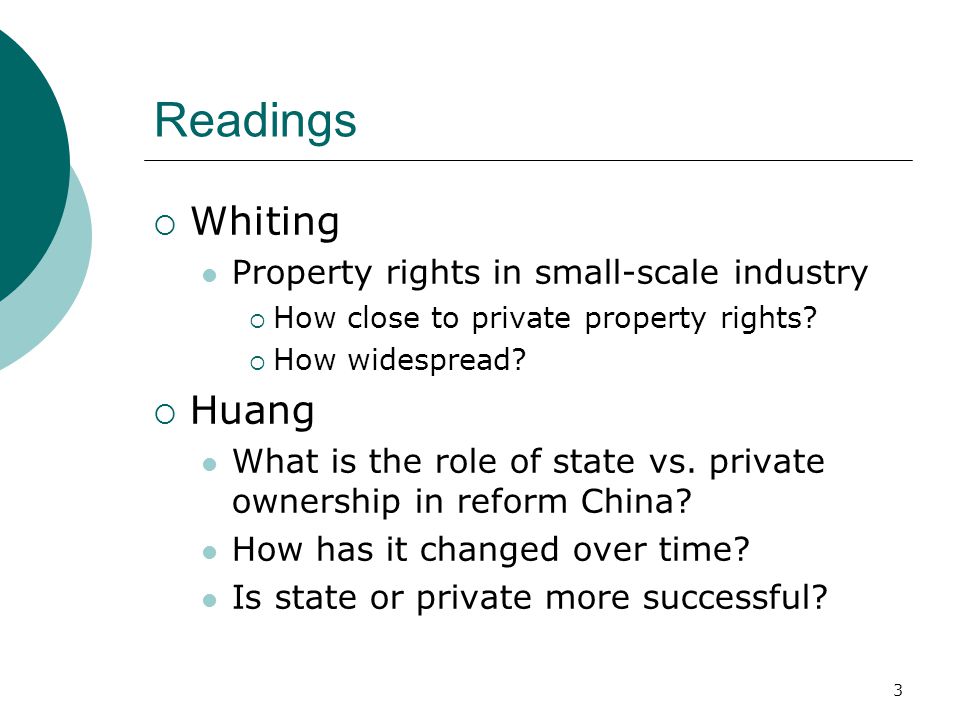 Readings

Whiting

Property rights in small-scale industry

How close to private property rights?

How widespread?

Huang

What is the role of state vs. private ownership in reform China?

How has it changed over time?

Is state or private more successful?

3